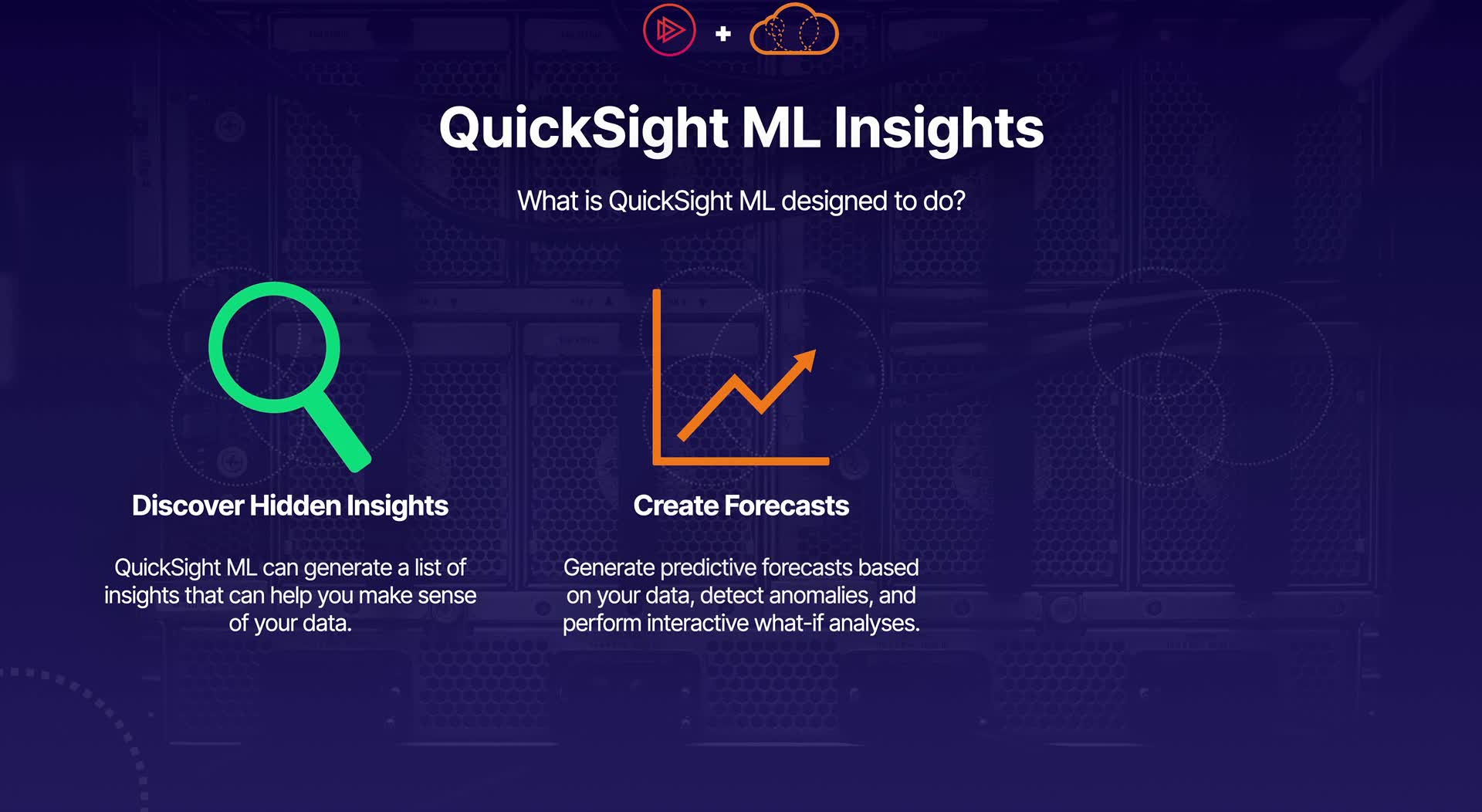 +

QuickSight ML Insights

What is QuickSight ML designed to do?

Discover Hidden Insights

QuickSight ML can generate a list of insights that can help you make sense of your data.

Create Forecasts

Generate predictive forecasts based on your data, detect anomalies, and perform interactive what-if analyses.